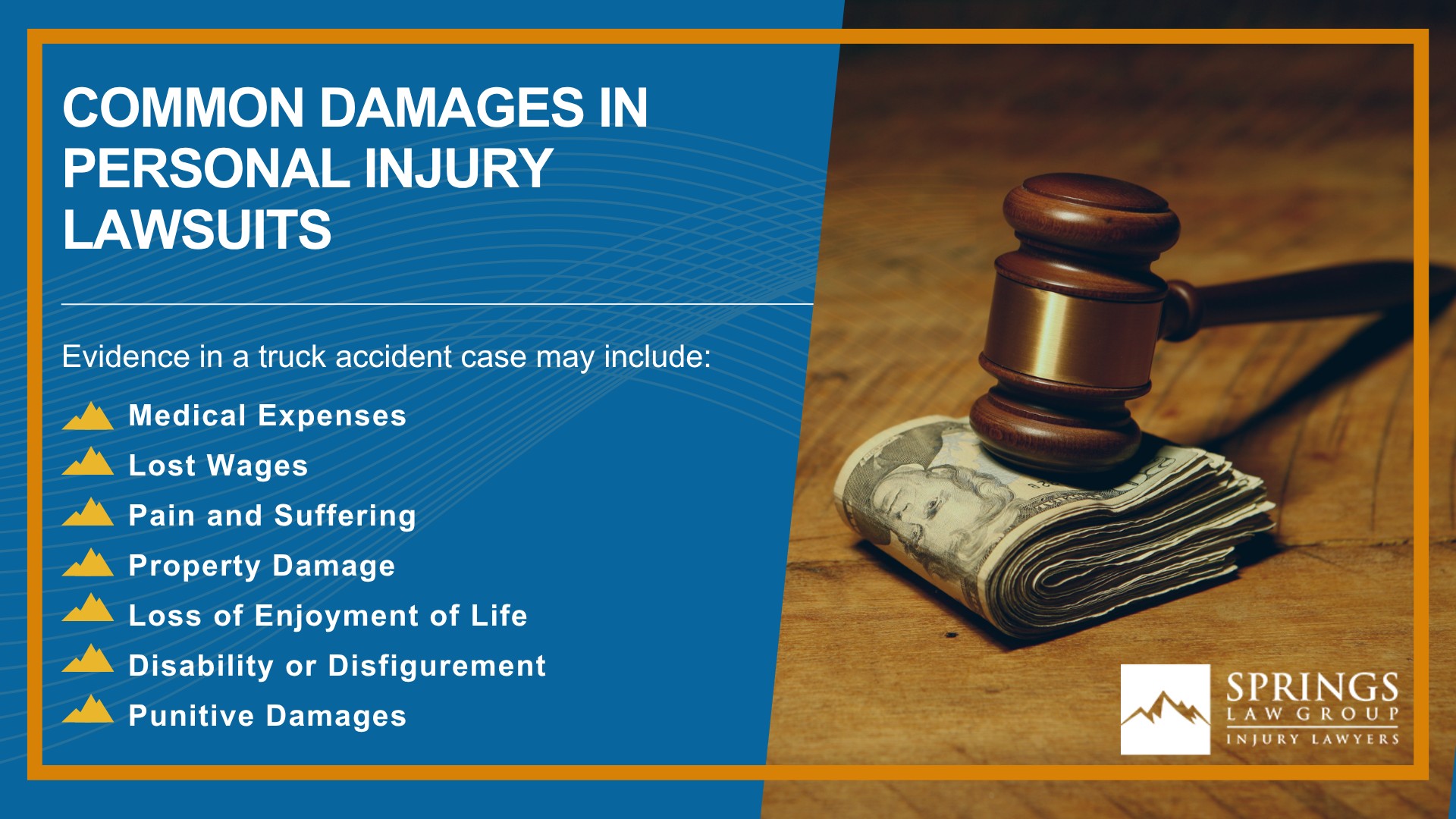 COMMON DAMAGES IN PERSONAL INJURY LAWSUITS

Evidence in a truck accident case may include:

Medical Expenses
Lost Wages
Pain and Suffering
Property Damage
Loss of Enjoyment of Life
Disability or Disfigurement
Punitive Damages

SPRINGS
LAW GROUP
INJURY LAWYERS